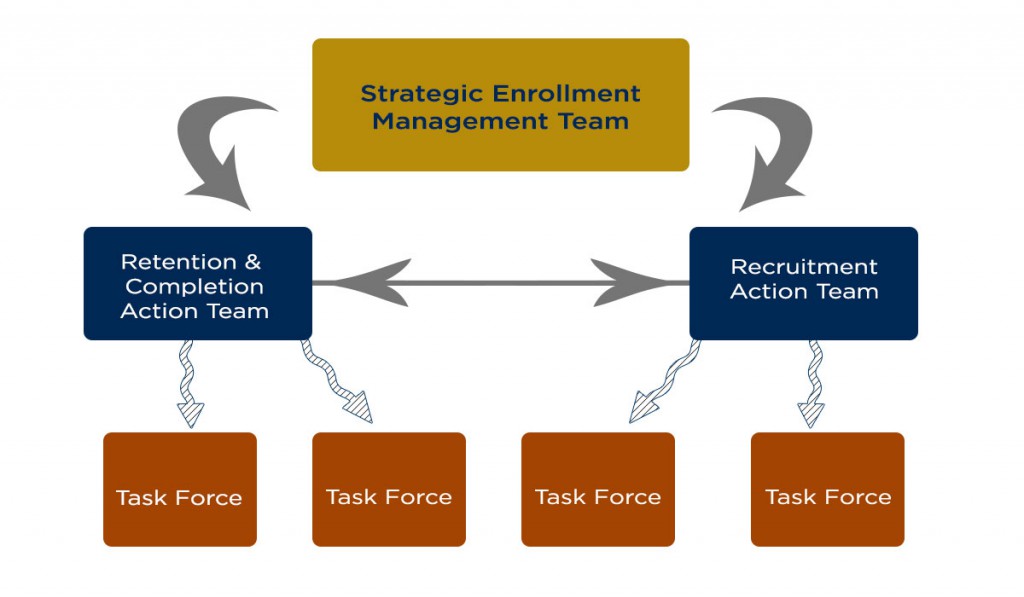 Strategic Enrollment Management Team

Retention & Completion Action Team

Recruitment Action Team

Task Force

Task Force

Task Force

Task Force